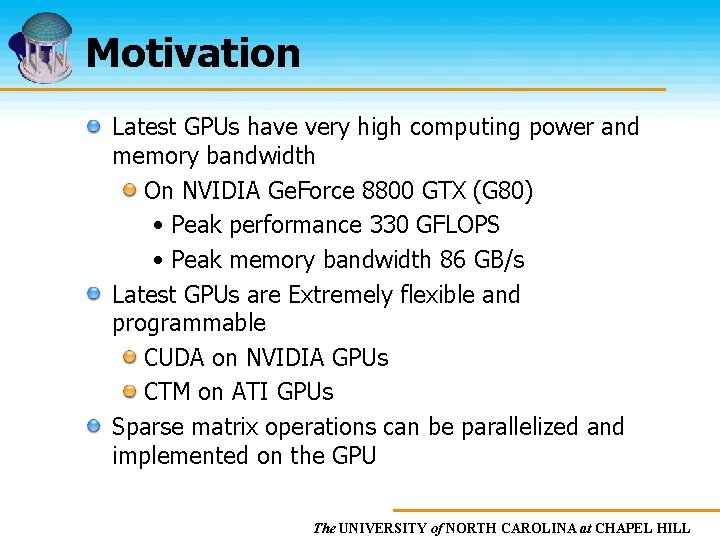 Motivation

Latest GPUs have very high computing power and memory bandwidth

On NVIDIA GeForce 8800 GTX (G80)

• Peak performance 330 GFLOPS

• Peak memory bandwidth 86 GB/s

Latest GPUs are Extremely flexible and programmable

CUDA on NVIDIA GPUs

CTM on ATI GPUs

Sparse matrix operations can be parallelized and implemented on the GPU

The UNIVERSITY of NORTH CAROLINA at CHAPEL HILL